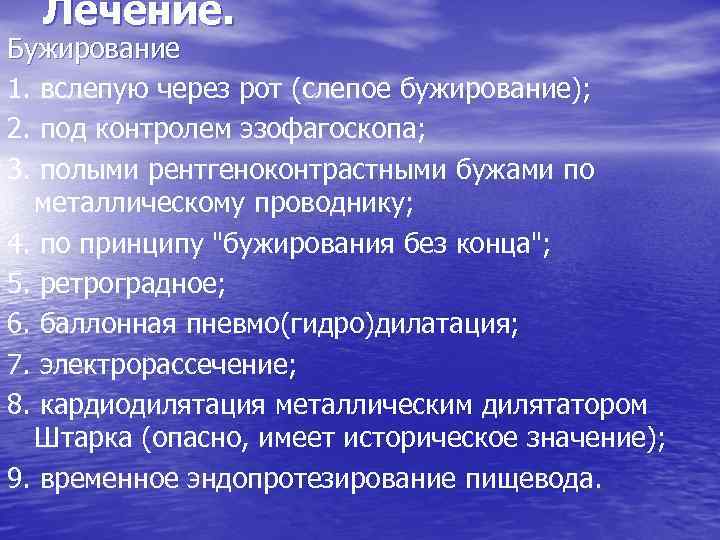 Лечение.

Бужирование

1. вслепую через рот (слепое бужирование);

2. под контролем эзофагоскопа;

3. полыми рентгеноконтрастными бужами по металлическому проводнику;

4. по принципу "бужирования без конца";

5. ретроградное;

6. баллонная пневмо(гидро)дилатация;

7. электрорассечение;

8. кардиодилятация металлическим дилятатором Штарка (опасно, имеет историческое значение);

9. временное эндопротезирование пищевода.